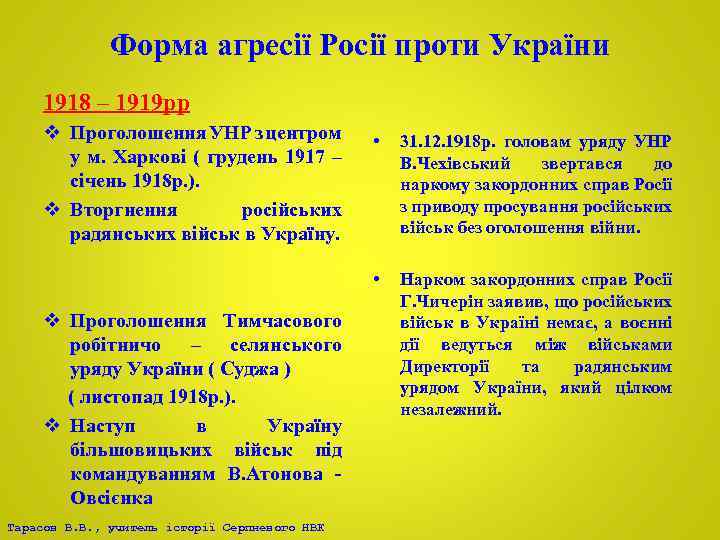 Форма агресії Росії проти України

1918 – 1919рр

❖ Проголошення УНР з центром у м. Харкові ( грудень 1917 – січень 1918р.).

❖ Вторгнення російських радянських військ в Україну.

❖ Проголошення Тимчасового робітничо – селянського уряду України ( Суджа ) ( листопад 1918р.).

❖ Наступ в Україну більшовицьких військ під командуванням В.Атонова - Овсієнка

• 31.12.1918р. головам уряду УНР В.Чехівський звертався до наркому закордонних справ Росії з приводу просування російських військ без оголошення війни.

• Нарком закордонних справ Росії Г.Чичерін заявив, що російських військ в Україні немає, а воєнні дії ведуться між військами Директорії та радянським урядом України, який цілком незалежний.

Тарасов В.В., учитель історії Серпневого НВК